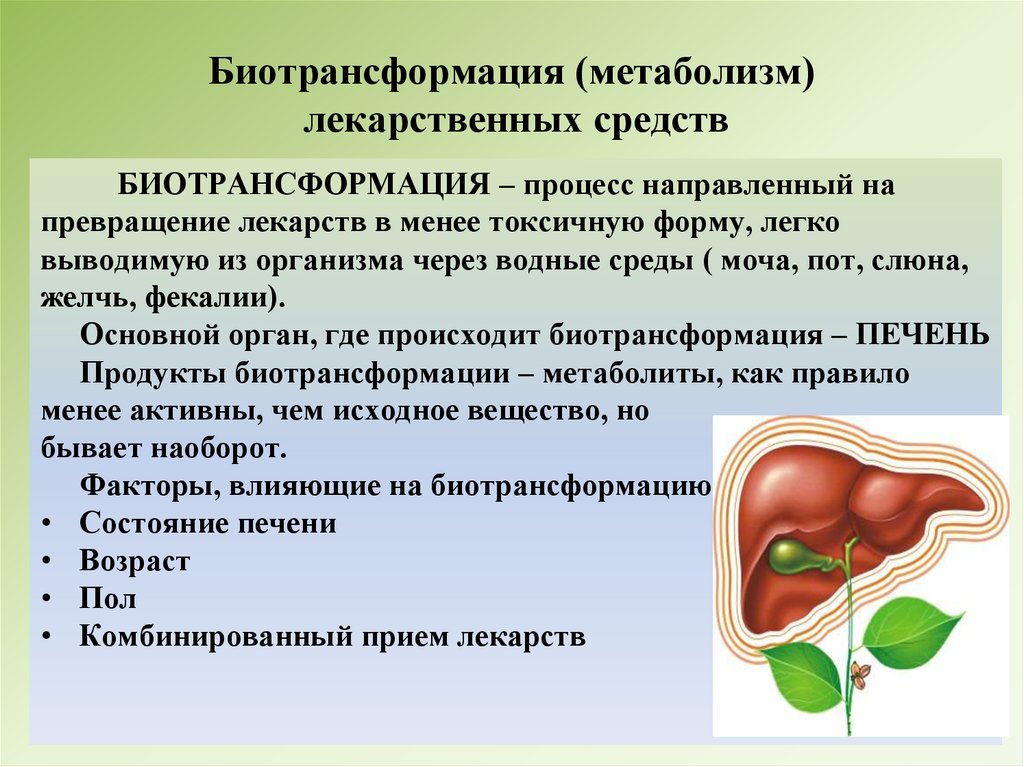 Биотрансформация (метаболизм) лекарственных средств

БИОТРАНСФОРМАЦИЯ – процесс направленный на превращение лекарств в менее токсичную форму, легко выводимую из организма через водные среды ( моча, пот, слюна, желчь, фекалии).

Основной орган, где происходит биотрансформация – ПЕЧЕНЬ

Продукты биотрансформации – метаболиты, как правило менее активны, чем исходное вещество, но бывает наоборот.

Факторы, влияющие на биотрансформацию

• Состояние печени
• Возраст
• Пол
• Комбинированный прием лекарств